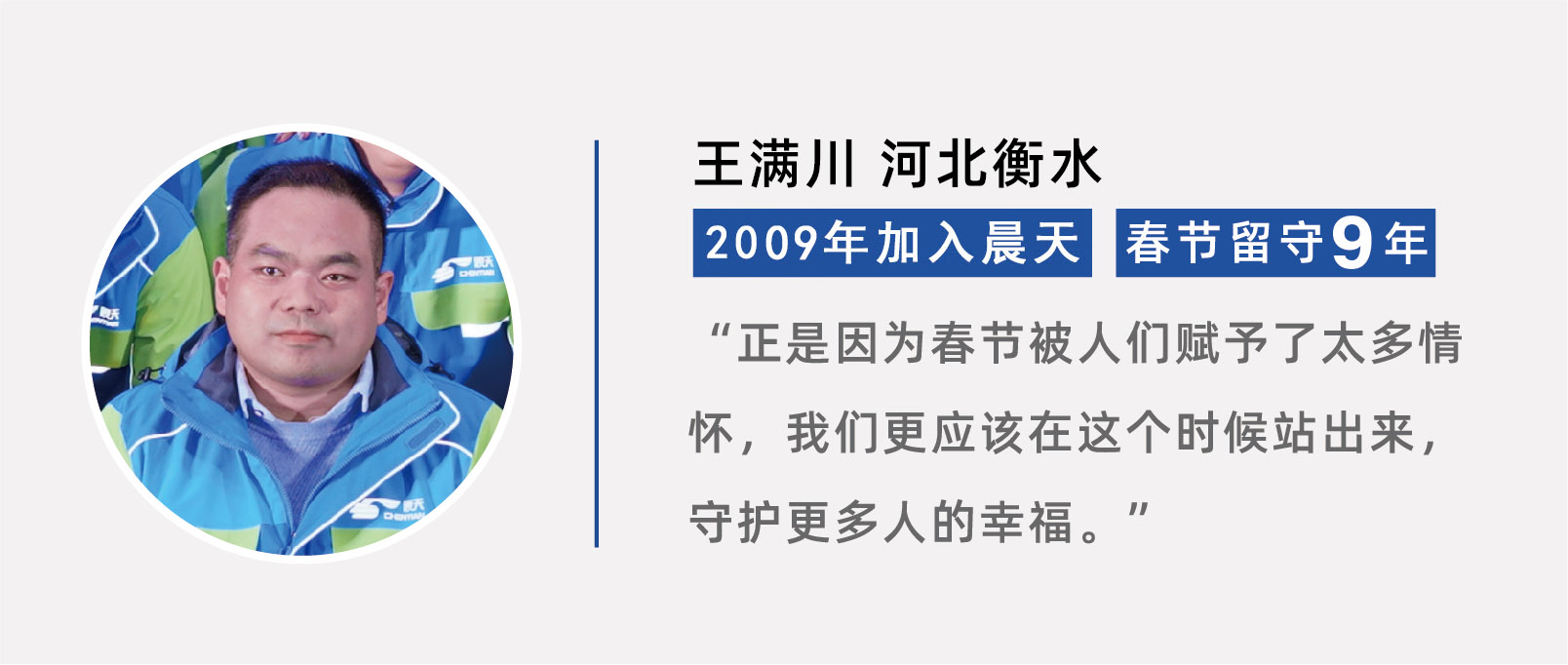 王满川 河北衡水

2009年加入晨天 春节留守9年

“正是因为春节被人们赋予了太多情怀，我们更应该在这个时候站出来，守护更多人的幸福。”